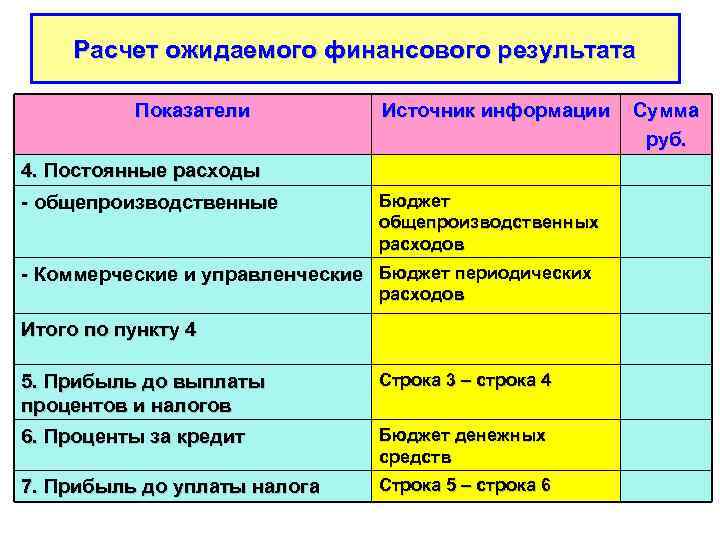 Расчет ожидаемого финансового результата

| Показатели | Источник информации | Сумма руб. |
|---|---|---|
| 4. Постоянные расходы | | |
| - общепроизводственные | Бюджет общепроизводственных расходов | |
| - Коммерческие и управленческие | Бюджет периодических расходов | |
| Итого по пункту 4 | | |
| 5. Прибыль до выплаты процентов и налогов | Строка 3 – строка 4 | |
| 6. Проценты за кредит | Бюджет денежных средств | |
| 7. Прибыль до уплаты налога | Строка 5 – строка 6 | |